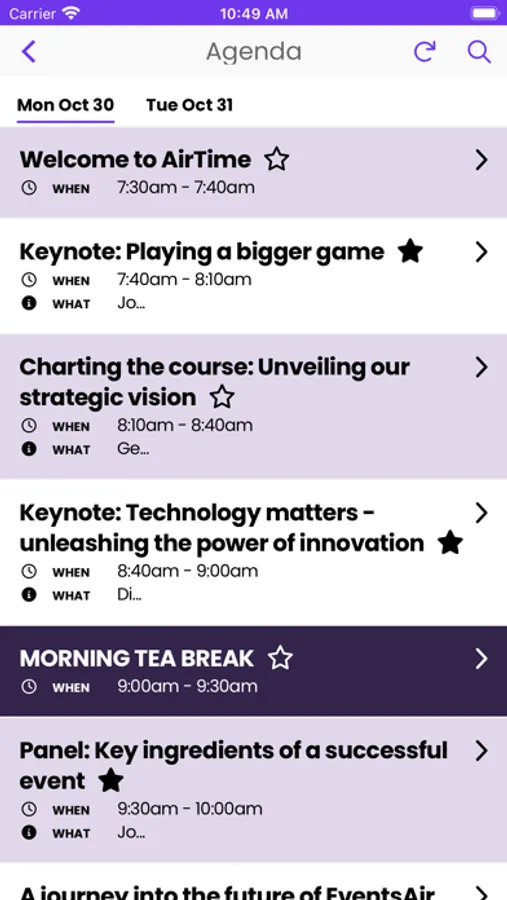 Carrier 10:49 AM

Agenda

Mon Oct 30 Tue Oct 31

Welcome to AirTime
WHEN 7:30am - 7:40am

Keynote: Playing a bigger game
WHEN 7:40am - 8:10am
WHAT Jo...

Charting the course: Unveiling our strategic vision
WHEN 8:10am - 8:40am
WHAT Ge...

Keynote: Technology matters - unleashing the power of innovation
WHEN 8:40am - 9:00am
WHAT Di...

MORNING TEA BREAK
WHEN 9:00am - 9:30am

Panel: Key ingredients of a successful event
WHEN 9:30am - 10:00am
WHAT Jo...

A journey into the future of EventsAir